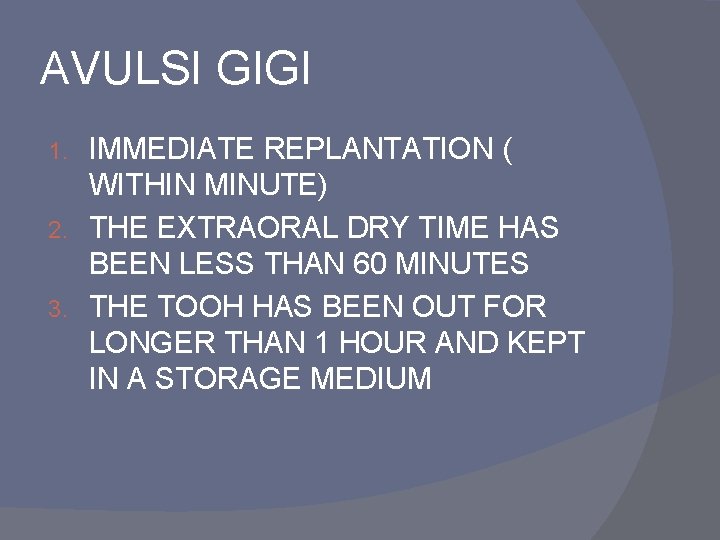 AVULSI GIGI

1. IMMEDIATE REPLANTATION ( WITHIN MINUTE)
2. THE EXTRAORAL DRY TIME HAS BEEN LESS THAN 60 MINUTES
3. THE TOOH HAS BEEN OUT FOR LONGER THAN 1 HOUR AND KEPT IN A STORAGE MEDIUM